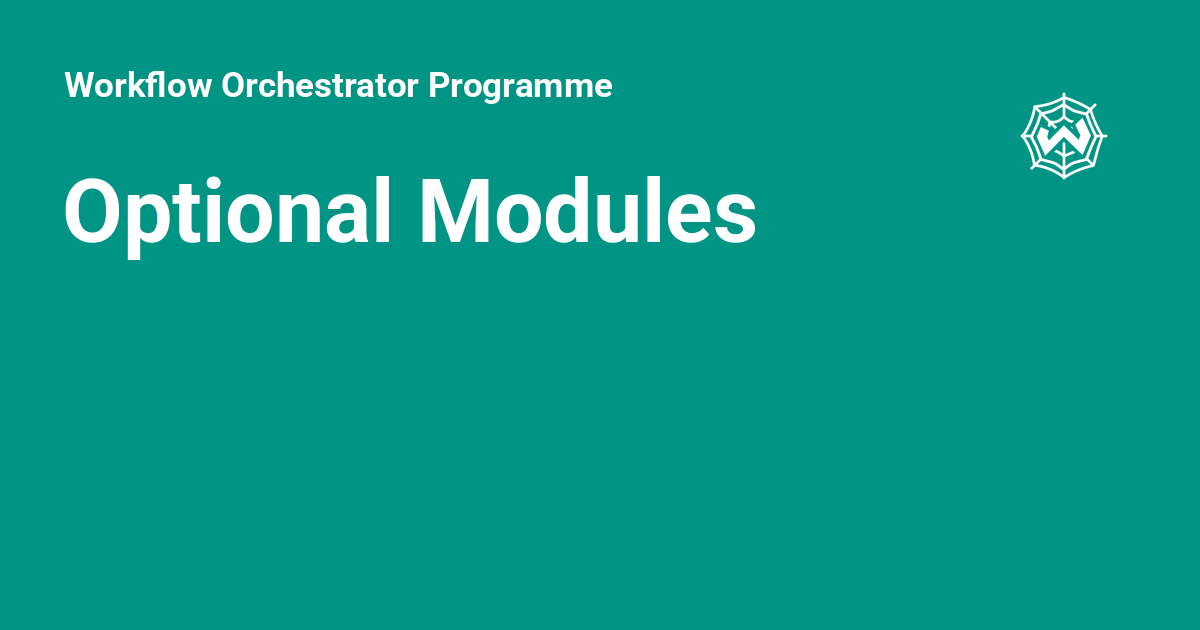 Workflow Orchestrator Programme

Optional Modules